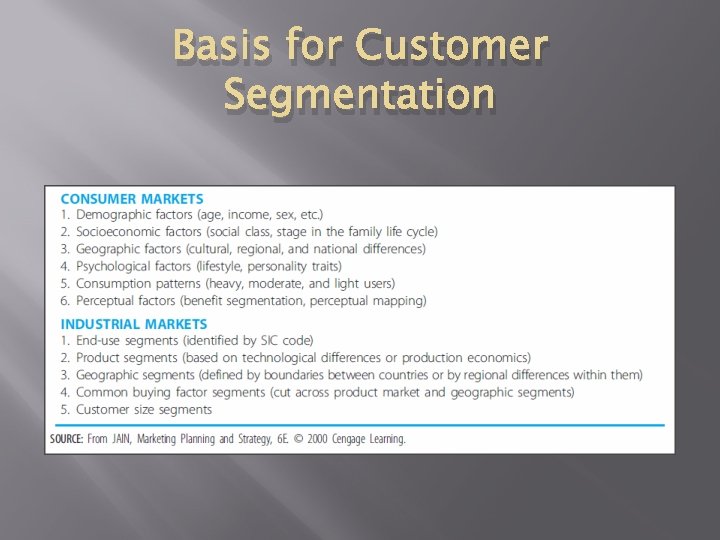 Basis for Customer Segmentation

CONSUMER MARKETS
1. Demographic factors (age, income, sex, etc.)
2. Socioeconomic factors (social class, stage in the family life cycle)
3. Geographic factors (cultural, regional, and national differences)
4. Psychological factors (lifestyle, personality traits)
5. Consumption patterns (heavy, moderate, and light users)
6. Perceptual factors (benefit segmentation, perceptual mapping)

INDUSTRIAL MARKETS
1. End-use segments (identified by SIC code)
2. Product segments (based on technological differences or production economics)
3. Geographic segments (defined by boundaries between countries or by regional differences within them)
4. Common buying factor segments (cut across product market and geographic segments)
5. Customer size segments

SOURCE: From JAIN, Marketing Planning and Strategy, 6E. © 2000 Cengage Learning.